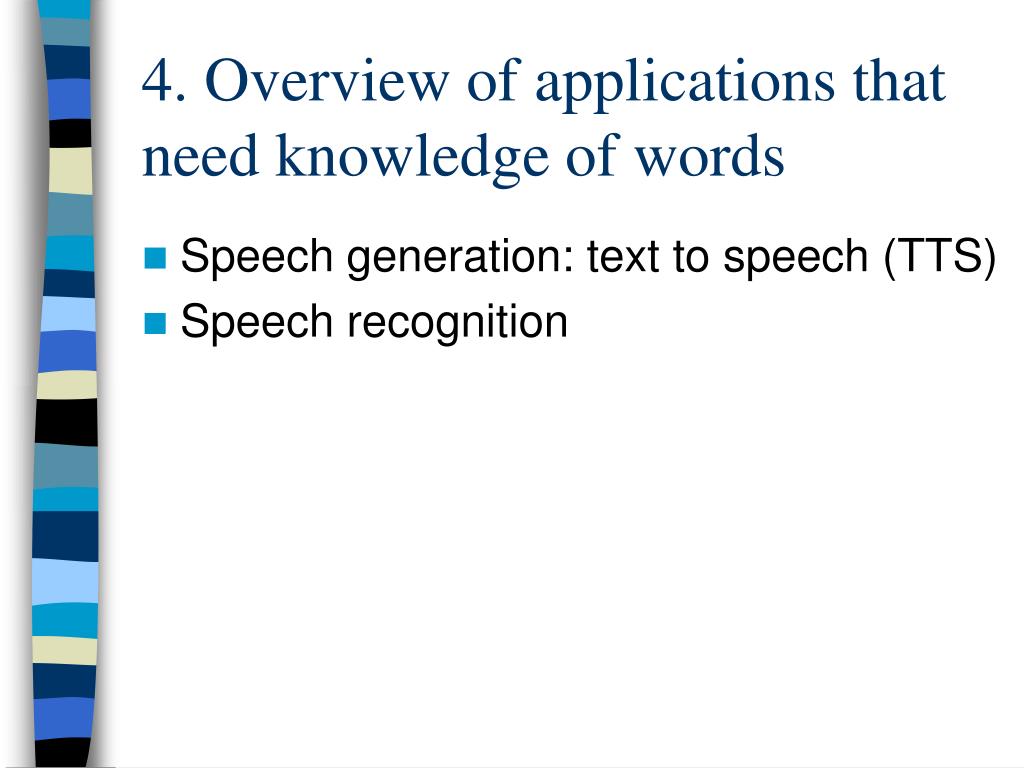 4. Overview of applications that need knowledge of words

Speech generation: text to speech (TTS)
Speech recognition